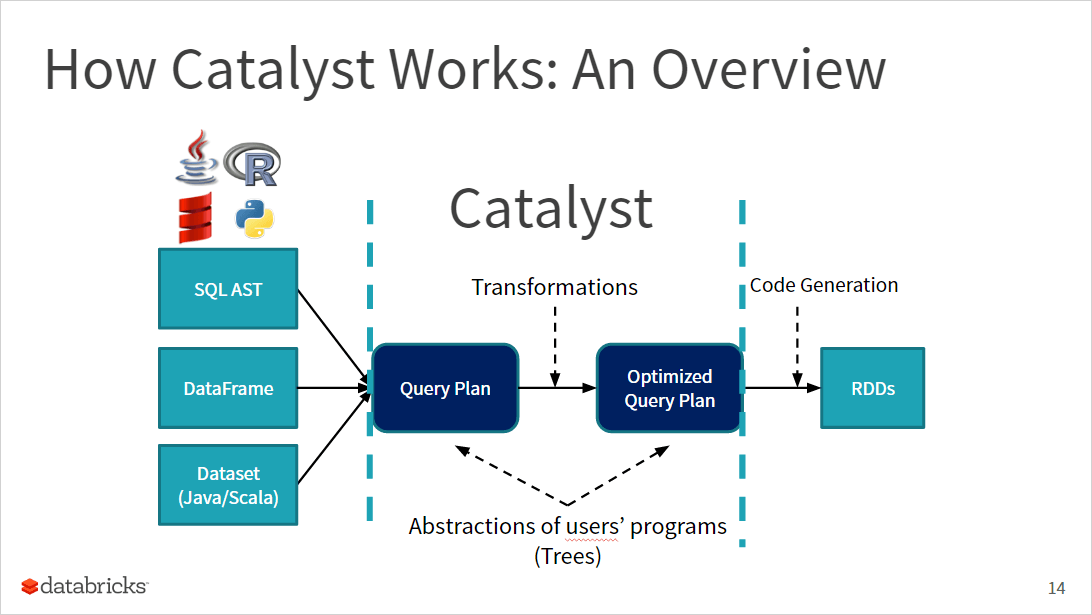 How Catalyst Works: An Overview

R

Catalyst

SQL AST

DataFrame

Dataset (Java/Scala)

Transformations

Code Generation

Query Plan

Optimized Query Plan

RDDs

Abstractions of users' programs (Trees)

databricks

14